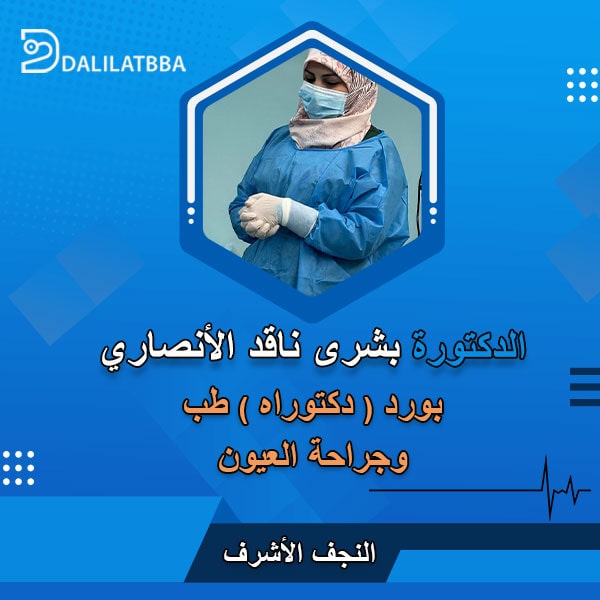 DALILATBBA

الدكتورة بشرى ناقد الأنصاري

بورد ( دكتوراه ) طب وجراحة العيون

النجف الأشرف